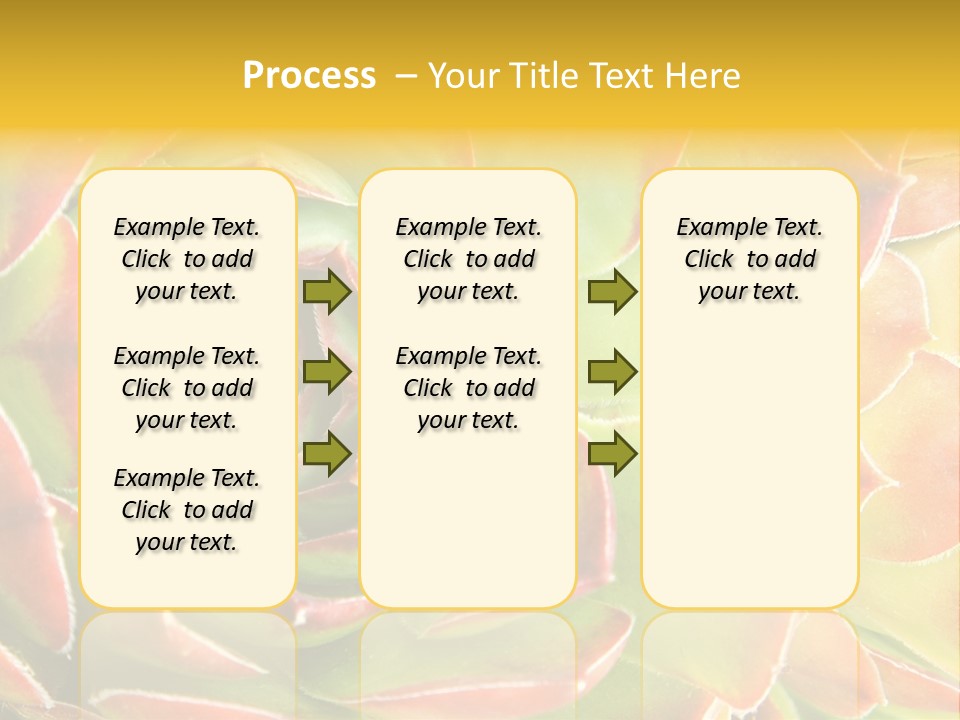 Process – Your Title Text Here

Example Text. Click to add your text.

Example Text. Click to add your text.

Example Text. Click to add your text.

Example Text. Click to add your text.

Example Text. Click to add your text.

Example Text. Click to add your text.